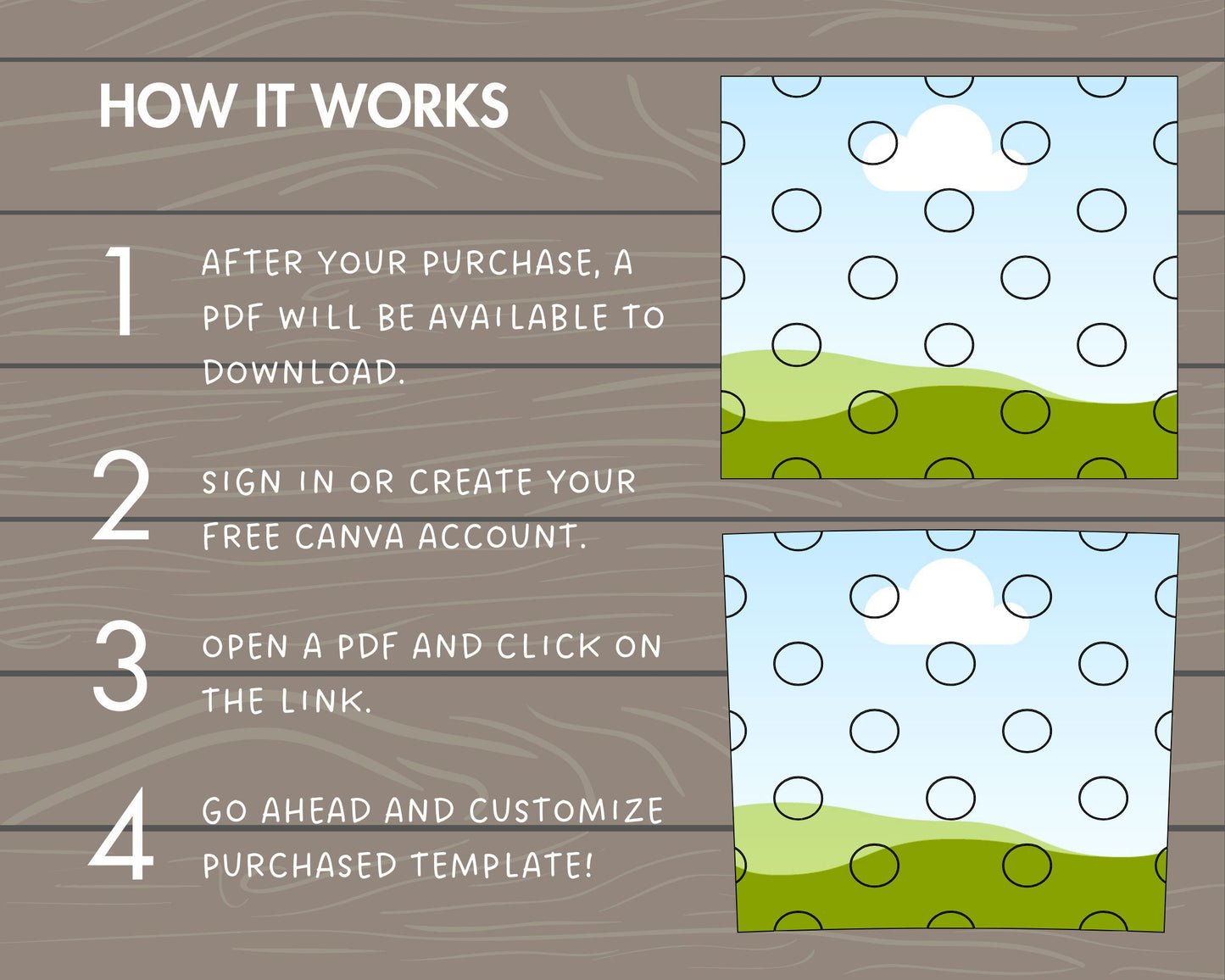 HOW IT WORKS

1 AFTER YOUR PURCHASE, A PDF WILL BE AVAILABLE TO DOWNLOAD.

2 SIGN IN OR CREATE YOUR FREE CANVA ACCOUNT.

3 OPEN A PDF AND CLICK ON THE LINK.

4 GO AHEAD AND CUSTOMIZE PURCHASED TEMPLATE!